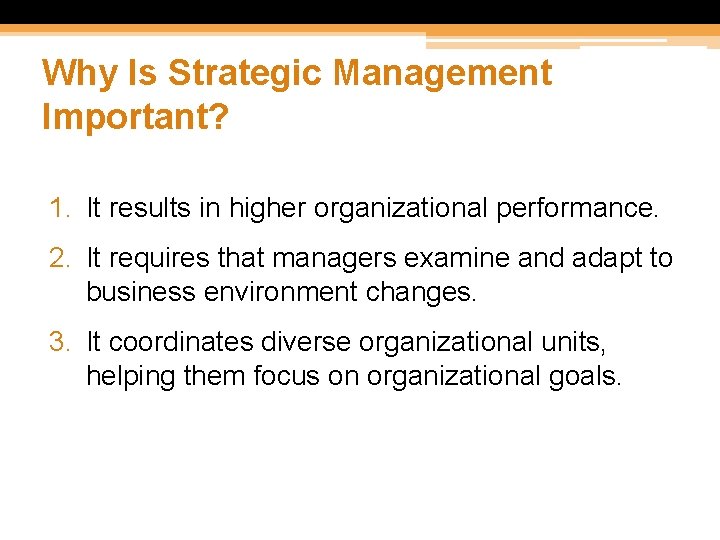 Why Is Strategic Management Important?

1. It results in higher organizational performance.
2. It requires that managers examine and adapt to business environment changes.
3. It coordinates diverse organizational units, helping them focus on organizational goals.